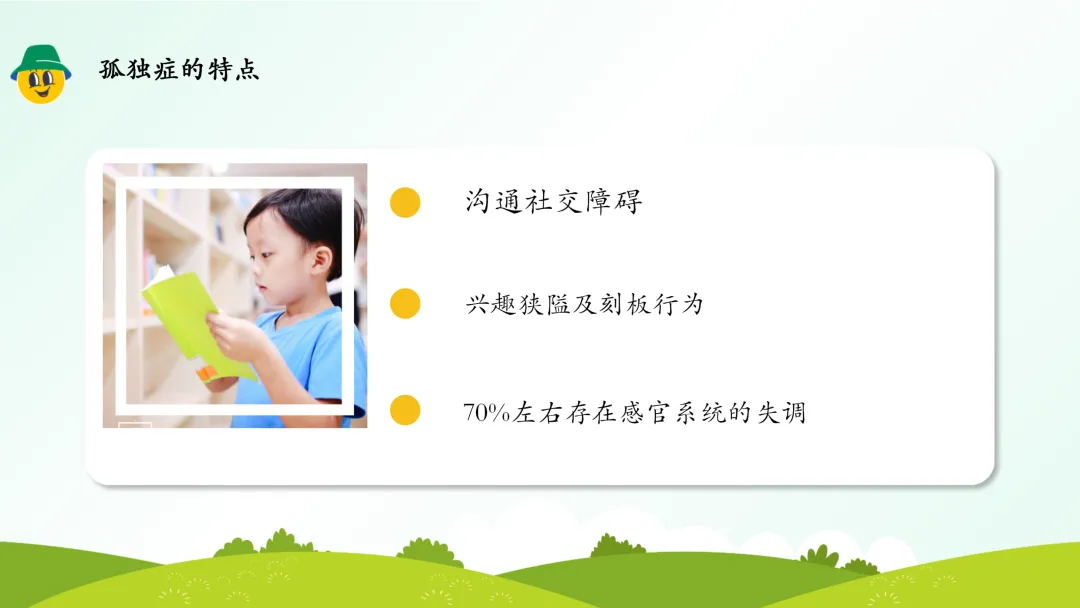 孤独症的特点

沟通社交障碍

兴趣狭隘及刻板行为

70%左右存在感官系统的失调